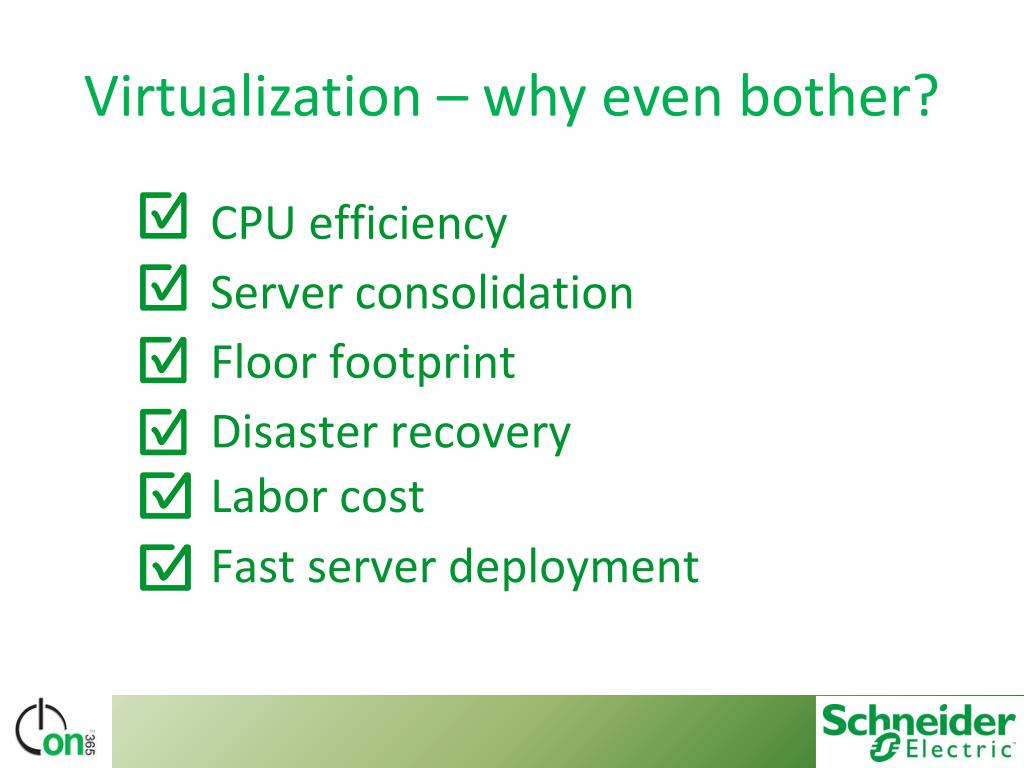 Virtualization – why even bother?

☑ CPU efficiency
☑ Server consolidation
☑ Floor footprint
☑ Disaster recovery
☑ Labor cost
☑ Fast server deployment

on 365

Schneider Electric